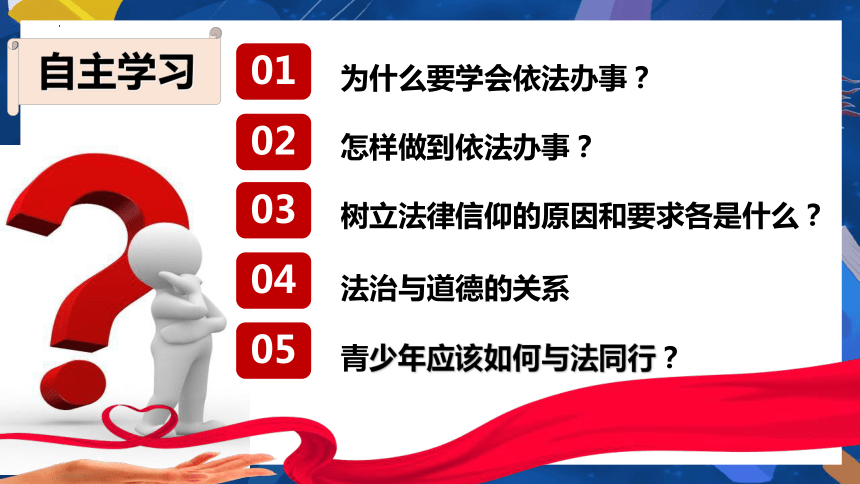 自主学习

01 为什么要学会依法办事？

02 怎样做到依法办事？

03 树立法律信仰的原因和要求各是什么？

04 法治与道德的关系

05 青少年应该如何与法同行？